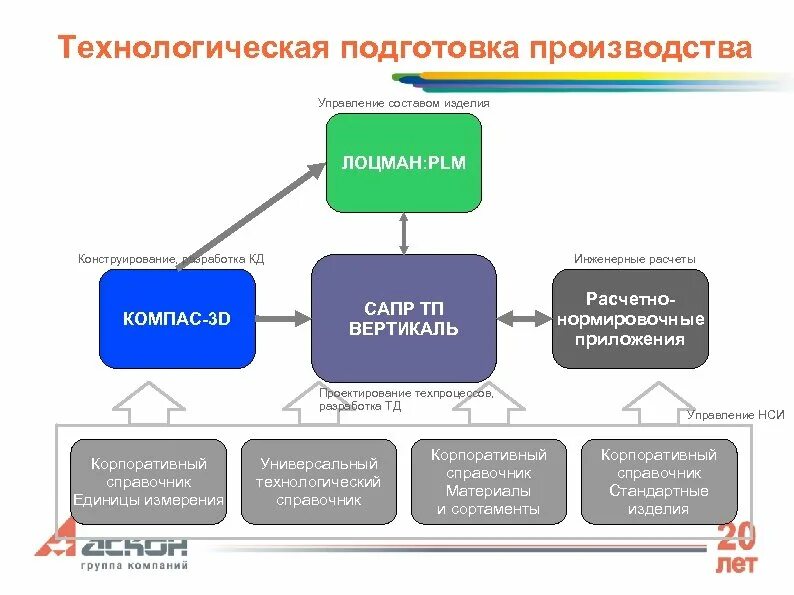 Технологическая подготовка производства

Управление составом изделия

ЛОЦМАН:PLM

Конструирование, разработка КД

КОМПАС-3D

САПР ТП ВЕРТИКАЛЬ

Инженерные расчеты

Расчетно-нормировочные приложения

Проектирование техпроцессов, разработка ТД

Управление НСИ

Корпоративный справочник Единицы измерения

Универсальный технологический справочник

Корпоративный справочник Материалы и сортаменты

Корпоративный справочник Стандартные изделия

АСКОН
группа компаний

20 лет